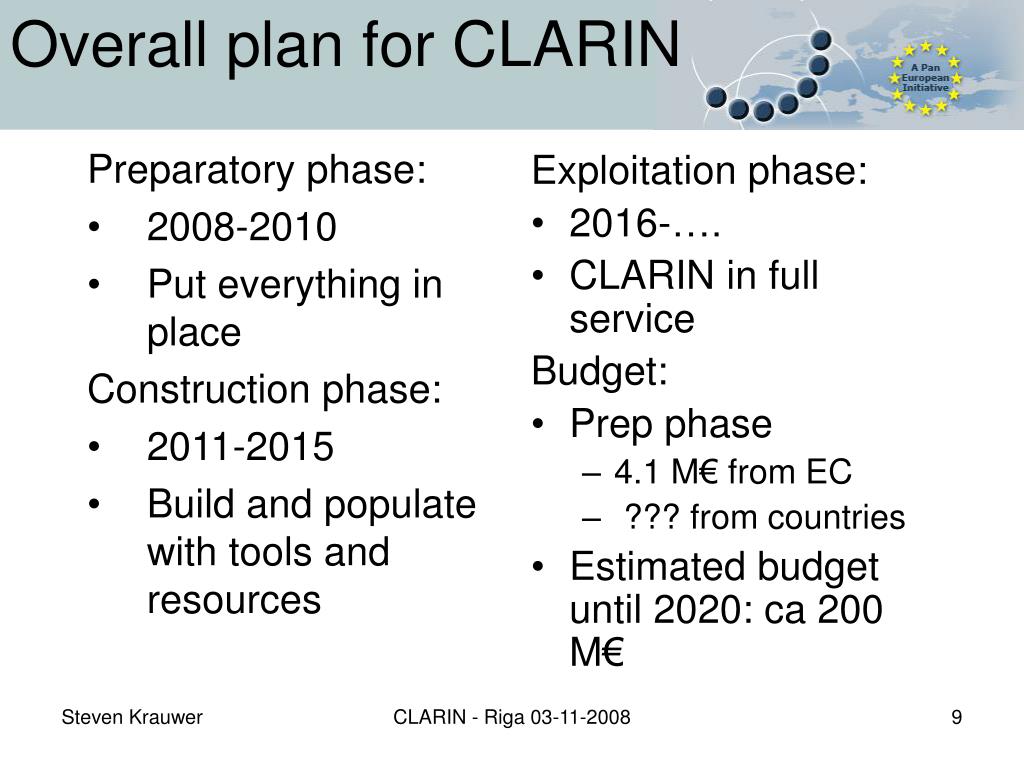 Overall plan for CLARIN

A Pan European Initiative

Preparatory phase:
• 2008-2010
• Put everything in place

Construction phase:
• 2011-2015
• Build and populate with tools and resources

Exploitation phase:
• 2016-….
• CLARIN in full service

Budget:
• Prep phase
– 4.1 M€ from EC
– ??? from countries
• Estimated budget until 2020: ca 200 M€

Steven Krauwer

CLARIN - Riga 03-11-2008

9